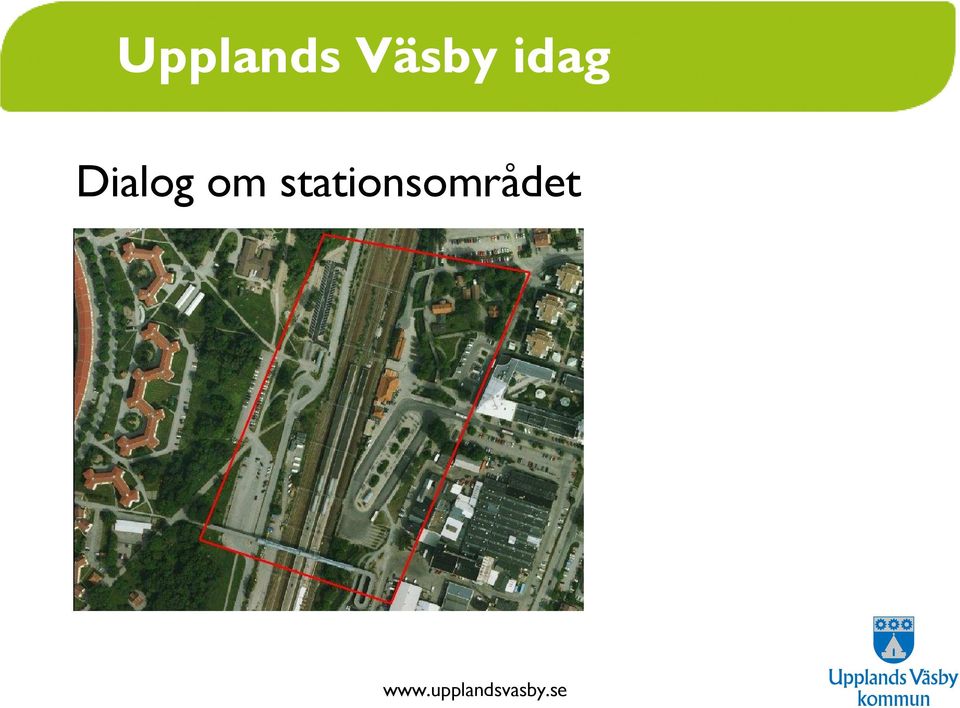 Upplands Väsby idag

Dialog om stationsområdet

www.upplandsvasby.se

Upplands Väsby kommun